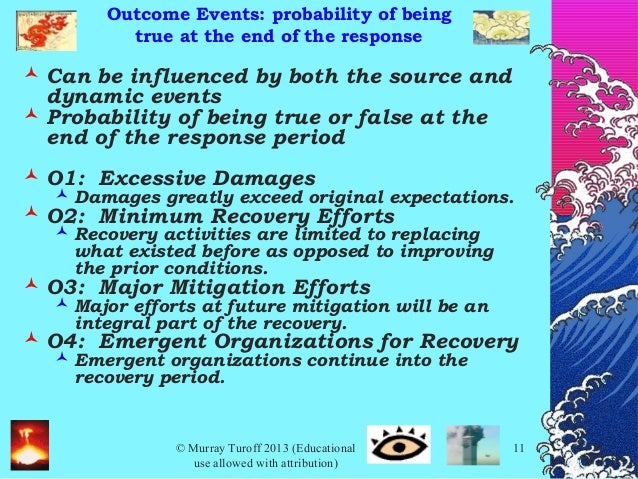 Outcome Events: probability of being true at the end of the response

Can be influenced by both the source and dynamic events

Probability of being true or false at the end of the response period

O1: Excessive Damages

Damages greatly exceed original expectations.

O2: Minimum Recovery Efforts

Recovery activities are limited to replacing what existed before as opposed to improving the prior conditions.

O3: Major Mitigation Efforts

Major efforts at future mitigation will be an integral part of the recovery.

O4: Emergent Organizations for Recovery

Emergent organizations continue into the recovery period.

© Murray Turoff 2013 (Educational use allowed with attribution)

11